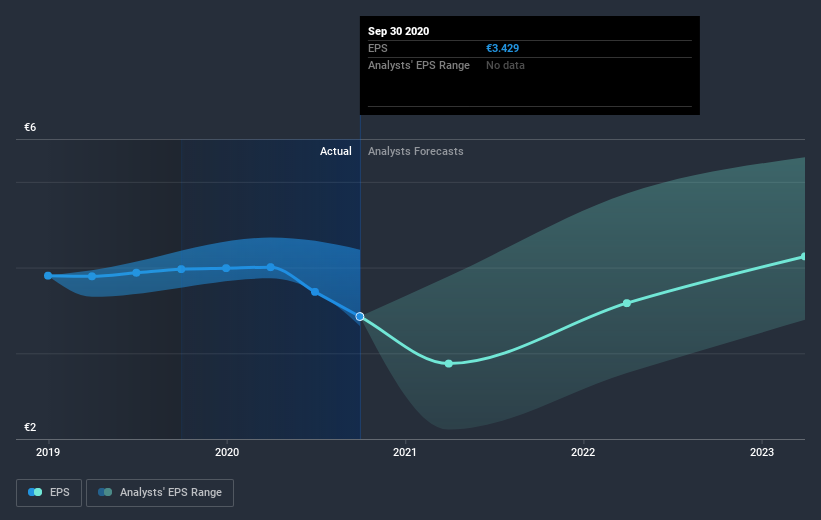 Sep 30 2020
EPS €3.429
Analysts' EPS Range No data

€6
Actual
Analysts Forecasts
€2

2019
2020
2021
2022
2023

EPS
Analysts' EPS Range